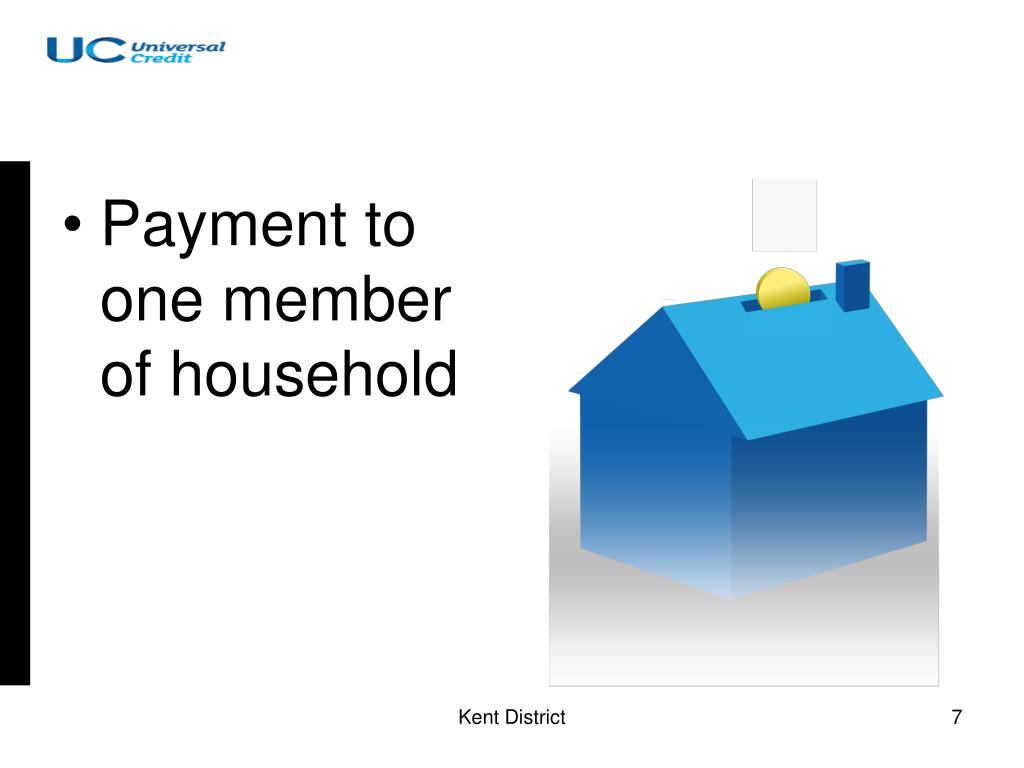 UC Universal Credit

• Payment to one member of household

Kent District

7